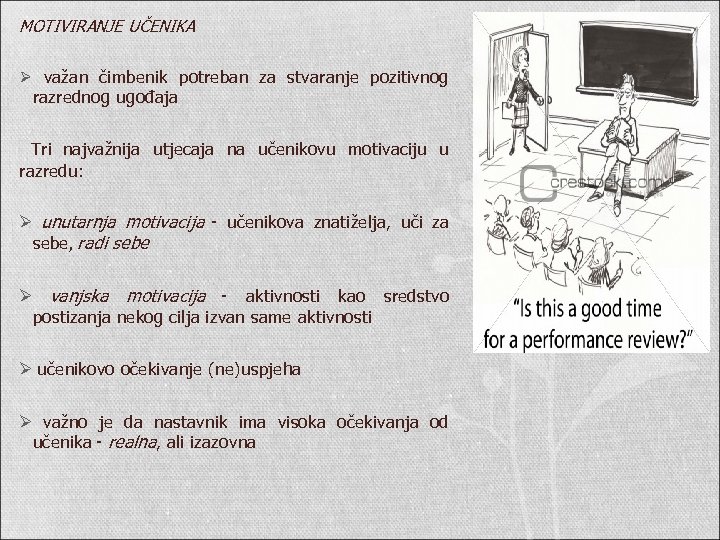 MOTIVIRANJE UČENIKA

➢ važan čimbenik potreban za stvaranje pozitivnog razrednog ugođaja

Tri najvažnija utjecaja na učenikovu motivaciju u razredu:

➢ unutarnja motivacija - učenikova znatiželja, uči za sebe, radi sebe

➢ vanjska motivacija - aktivnosti kao sredstvo postizanja nekog cilja izvan same aktivnosti

➢ učenikovo očekivanje (ne)uspjeha

➢ važno je da nastavnik ima visoka očekivanja od učenika - realna, ali izazovna

crestock.com

"Is this a good time for a performance review?"